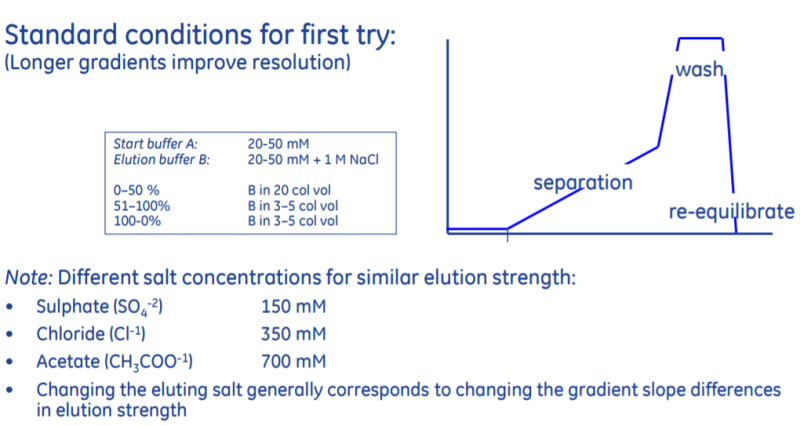 Standard conditions for first try:
(Longer gradients improve resolution)

Start buffer A: 20-50 mM
Elution buffer B: 20-50 mM + 1 M NaCl

0–50 % B in 20 col vol
51–100% B in 3–5 col vol
100-0% B in 3–5 col vol

wash

separation

re-equilibrate

Note: Different salt concentrations for similar elution strength:
• Sulphate ($SO_4^{-2}$) 150 mM
• Chloride ($Cl^{-1}$) 350 mM
• Acetate ($CH_3COO^{-1}$) 700 mM
• Changing the eluting salt generally corresponds to changing the gradient slope differences in elution strength